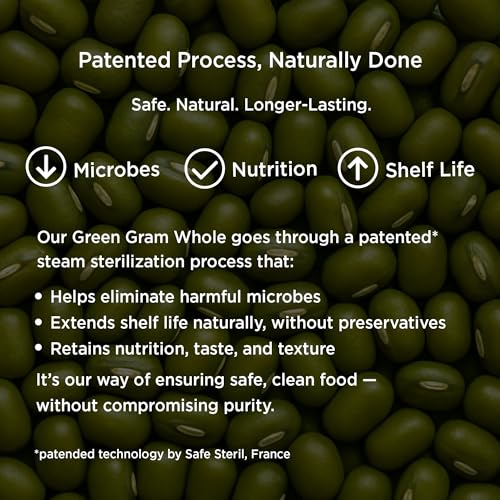 Patented Process, Naturally Done

Safe. Natural. Longer-Lasting.

Microbes Nutrition Shelf Life

Our Green Gram Whole goes through a patented* steam sterilization process that:

• Helps eliminate harmful microbes
• Extends shelf life naturally, without preservatives
• Retains nutrition, taste, and texture

It's our way of ensuring safe, clean food — without compromising purity.

*patended technology by Safe Steril, France